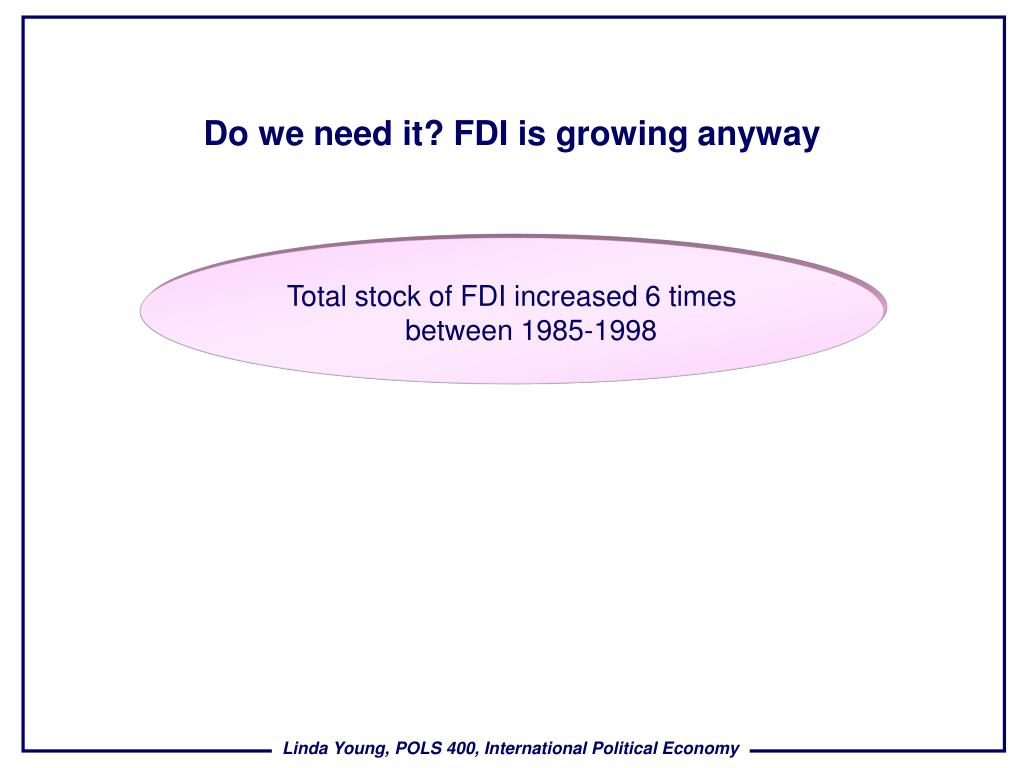 Do we need it? FDI is growing anyway

Total stock of FDI increased 6 times between 1985-1998

Linda Young, POLS 400, International Political Economy